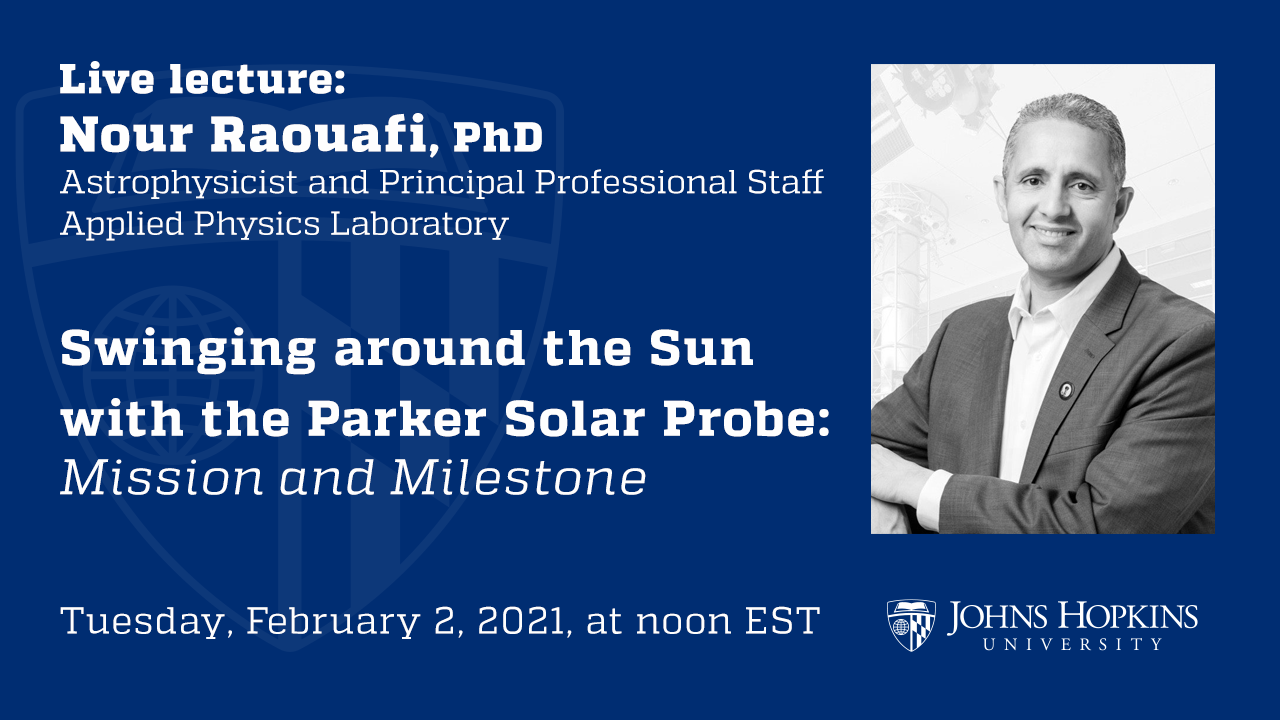 Live lecture:
Nour Raouafi, PhD
Astrophysicist and Principal Professional Staff
Applied Physics Laboratory

Swinging around the Sun with the Parker Solar Probe: Mission and Milestone

Tuesday, February 2, 2021, at noon EST

JOHNS HOPKINS
UNIVERSITY